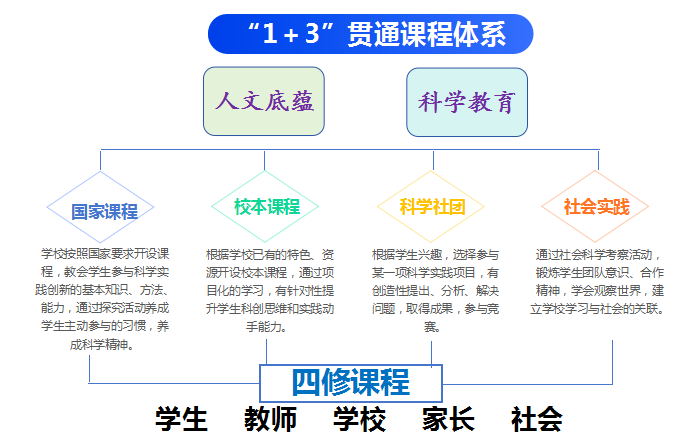 “1＋3”贯通课程体系

人文底蕴

科学教育

国家课程

学校按照国家要求开设课程，教会学生参与科学实践创新的基本知识、方法、能力，通过探究活动养成学生主动参与的习惯，养成科学精神。

校本课程

根据学校已有的特色、资源开设校本课程，通过项目化的学习，有针对性提升学生科创思维和实践动手能力。

科学社团

根据学生兴趣，选择参与某一项科学实践项目，有创造性提出、分析、解决问题，取得成果，参与竞赛。

社会实践

通过社会科学考察活动，锻炼学生团队意识、合作精神，学会观察世界，建立学校学习与社会的关联。

四修课程

学生 教师 学校 家长 社会